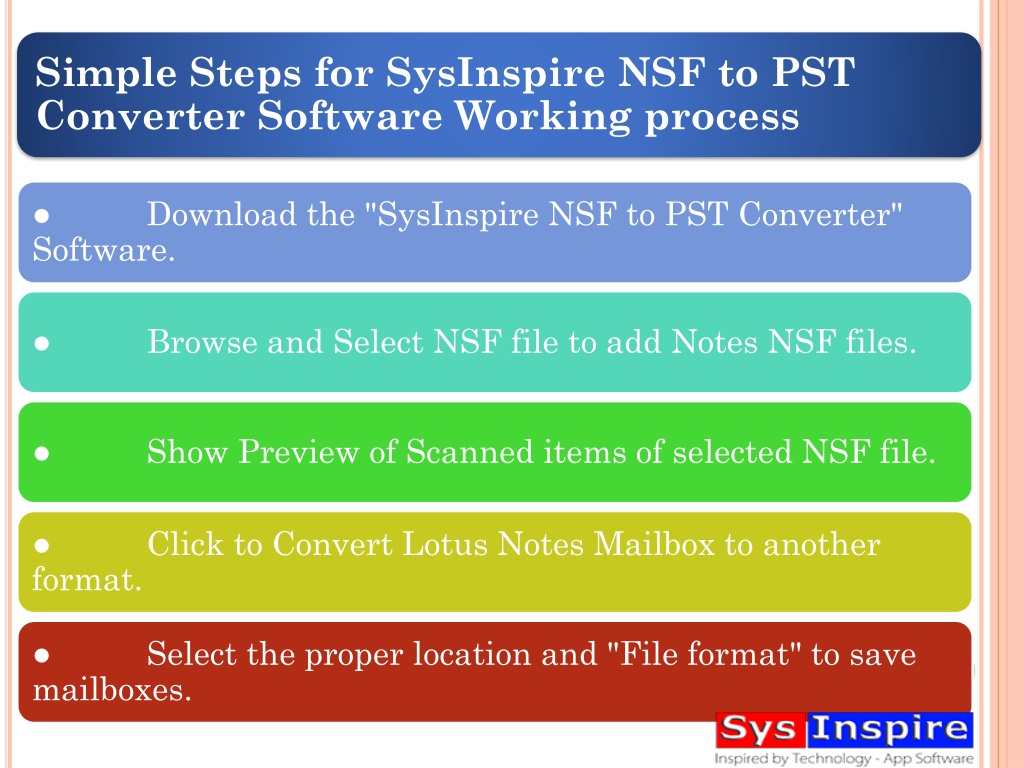 Simple Steps for SysInspire NSF to PST Converter Software Working process

● Download the "SysInspire NSF to PST Converter" Software.

● Browse and Select NSF file to add Notes NSF files.

● Show Preview of Scanned items of selected NSF file.

● Click to Convert Lotus Notes Mailbox to another format.

● Select the proper location and "File format" to save mailboxes.

Sys Inspire
Inspired by Technology - App Software